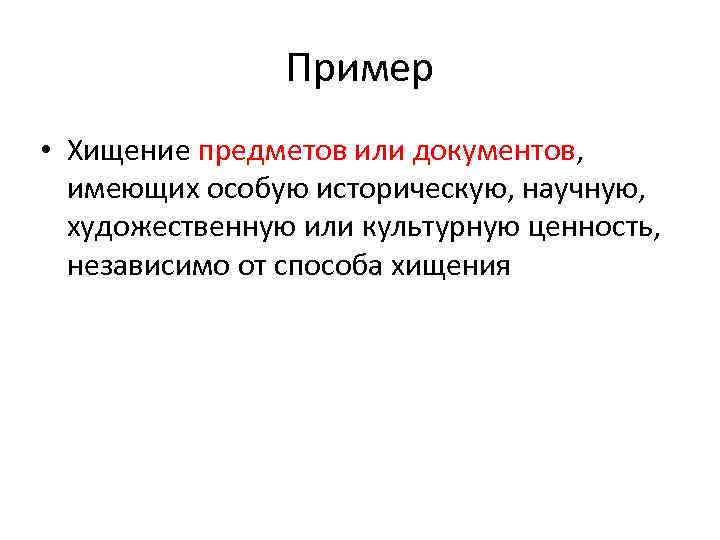 Пример

• Хищение предметов или документов, имеющих особую историческую, научную, художественную или культурную ценность, независимо от способа хищения